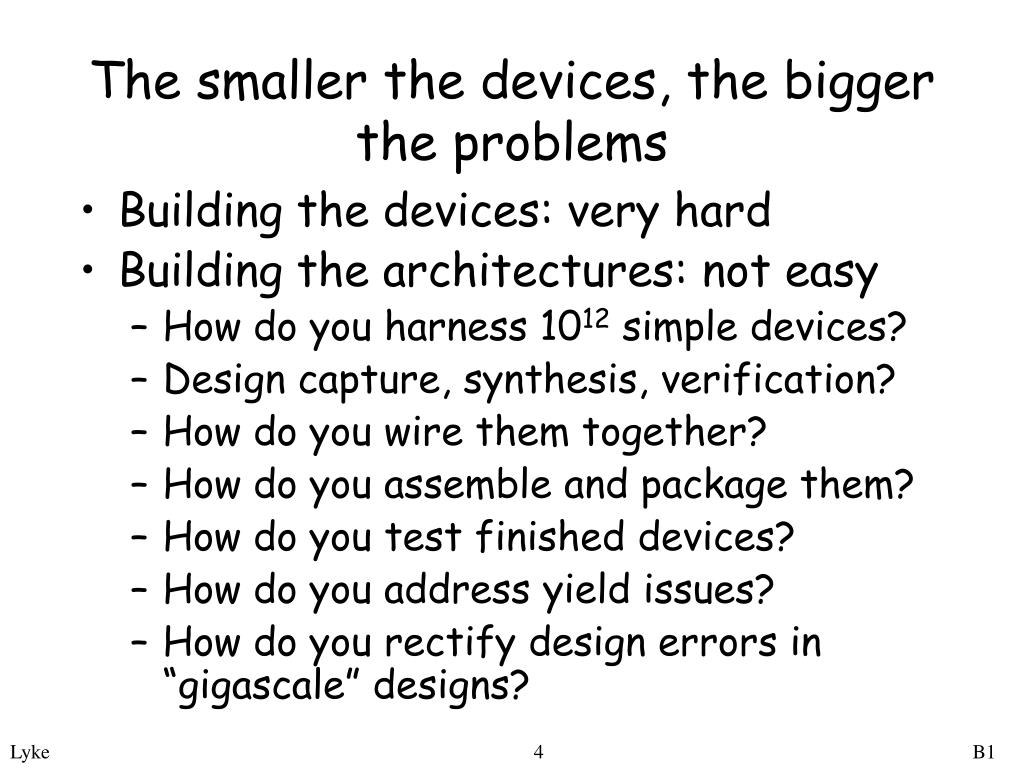 The smaller the devices, the bigger the problems

• Building the devices: very hard
• Building the architectures: not easy
– How do you harness $10^{12}$ simple devices?
– Design capture, synthesis, verification?
– How do you wire them together?
– How do you assemble and package them?
– How do you test finished devices?
– How do you address yield issues?
– How do you rectify design errors in “gigascale” designs?

Lyke
4
B1